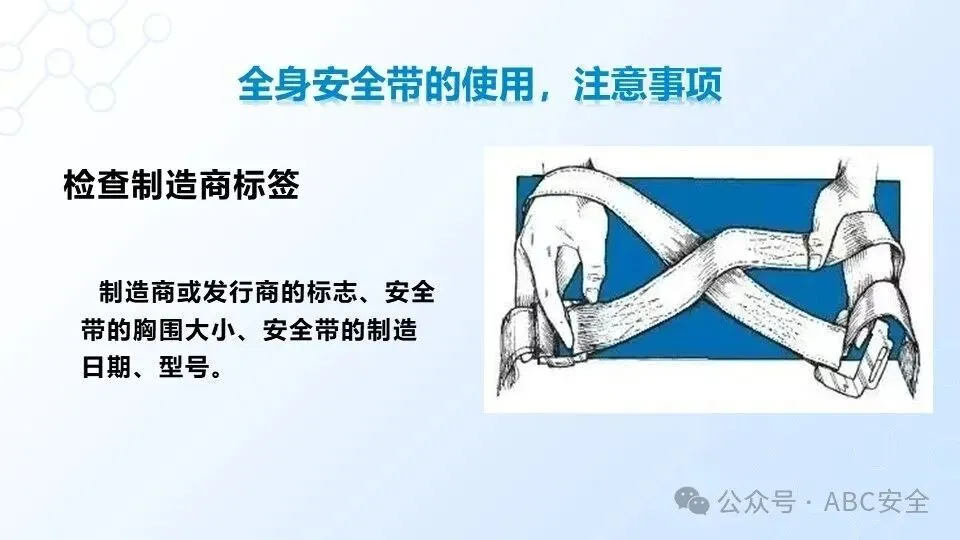 全身安全带的使用，注意事项

检查制造商标签

制造商或发行商的标志、安全带的胸围大小、安全带的制造日期、型号。

公众号 · ABC安全